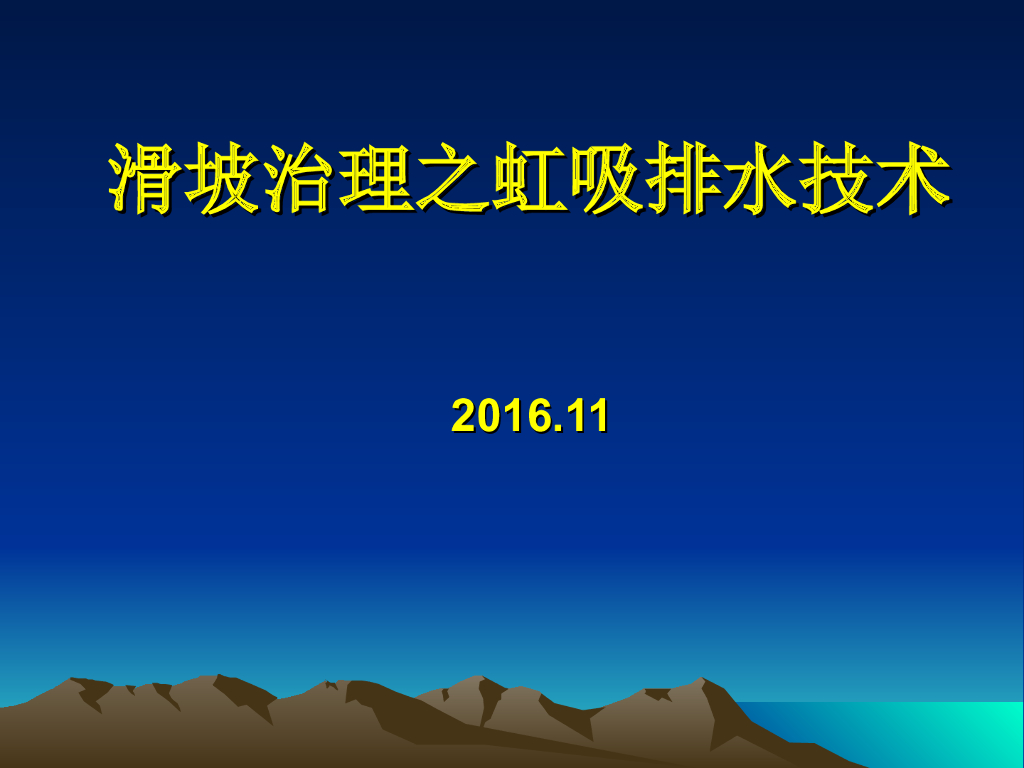 滑坡治理之虹吸排水技术

2016.11